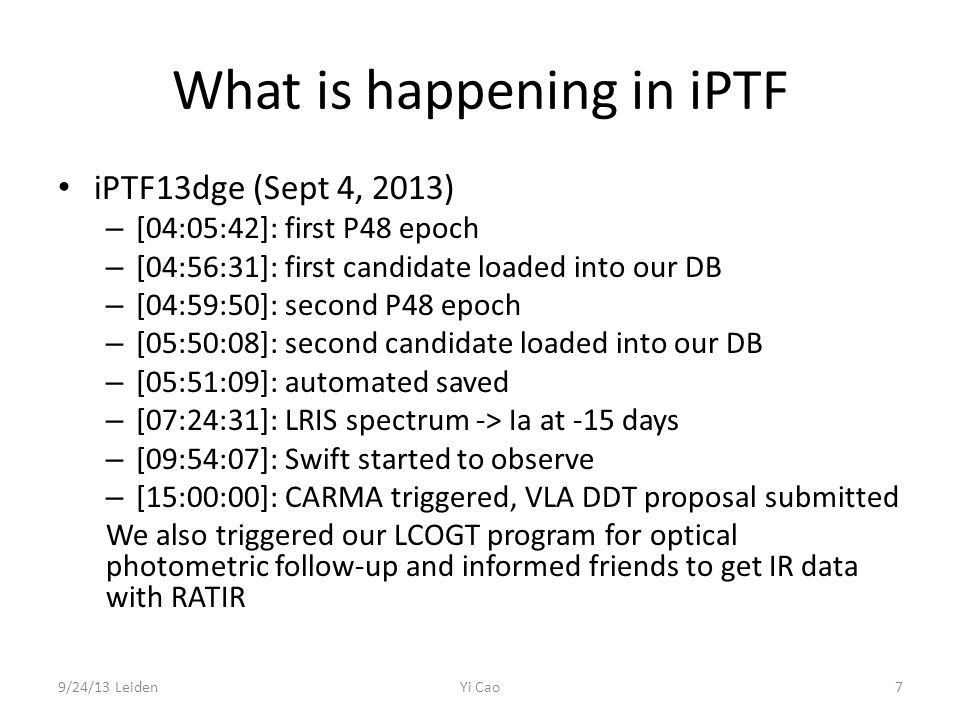 What is happening in iPTF

• iPTF13dge (Sept 4, 2013)
– [04:05:42]: first P48 epoch
– [04:56:31]: first candidate loaded into our DB
– [04:59:50]: second P48 epoch
– [05:50:08]: second candidate loaded into our DB
– [05:51:09]: automated saved
– [07:24:31]: LRIS spectrum -> Ia at -15 days
– [09:54:07]: Swift started to observe
– [15:00:00]: CARMA triggered, VLA DDT proposal submitted
We also triggered our LCOGT program for optical photometric follow-up and informed friends to get IR data with RATIR

9/24/13 Leiden
Yi Cao
7